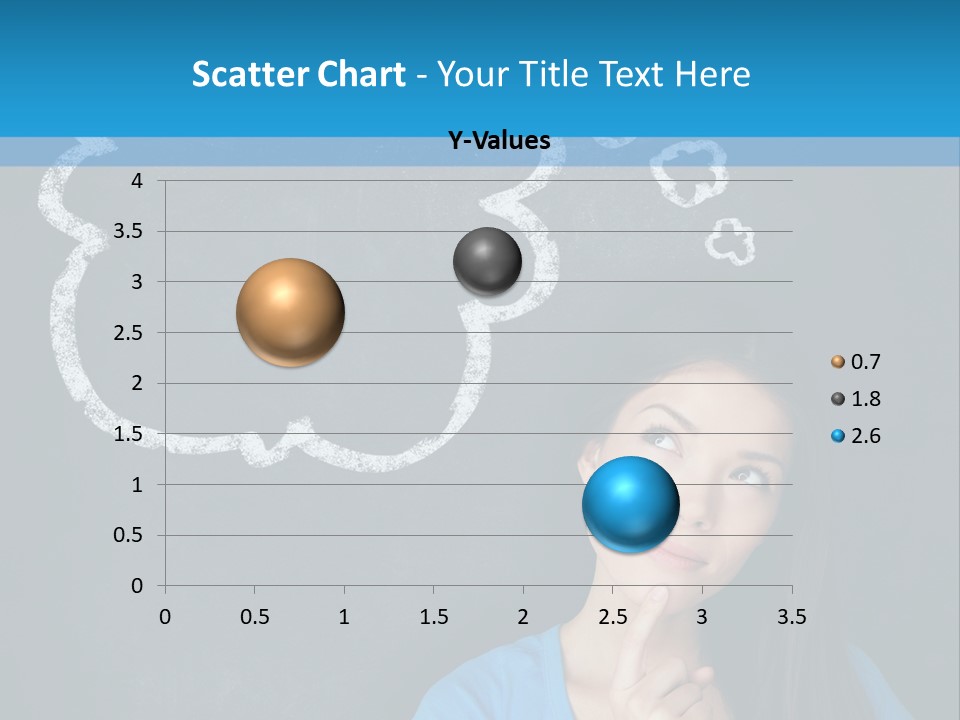 Scatter Chart - Your Title Text Here

Y-Values

4
3.5
3
2.5
2
1.5
1
0.5
0

0 0.5 1 1.5 2 2.5 3 3.5

0.7
1.8
2.6